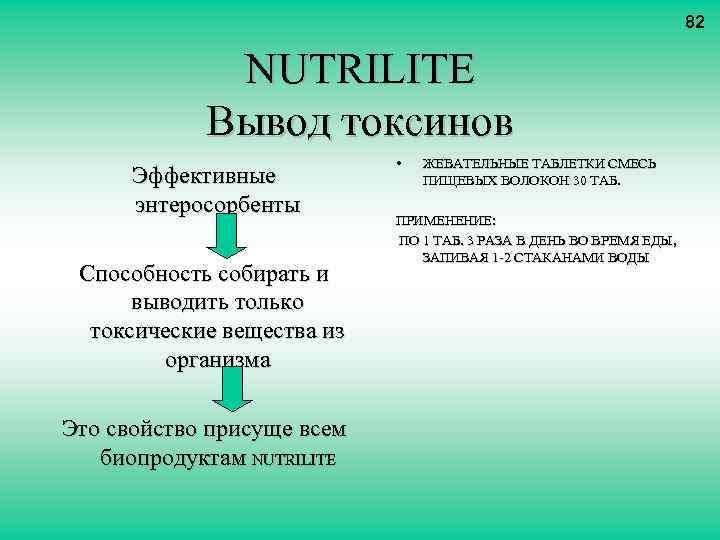 82

NUTRILITE
Вывод токсинов

Эффективные энтеросорбенты

Способность собирать и выводить только токсические вещества из организма

Это свойство присуще всем биопродуктам NUTRILITE

• ЖЕВАТЕЛЬНЫЕ ТАБЛЕТКИ СМЕСЬ ПИЩЕВЫХ ВОЛОКОН 30 ТАБ.

ПРИМЕНЕНИЕ:
ПО 1 ТАБ. 3 РАЗА В ДЕНЬ ВО ВРЕМЯ ЕДЫ, ЗАПИВАЯ 1-2 СТАКАНАМИ ВОДЫ